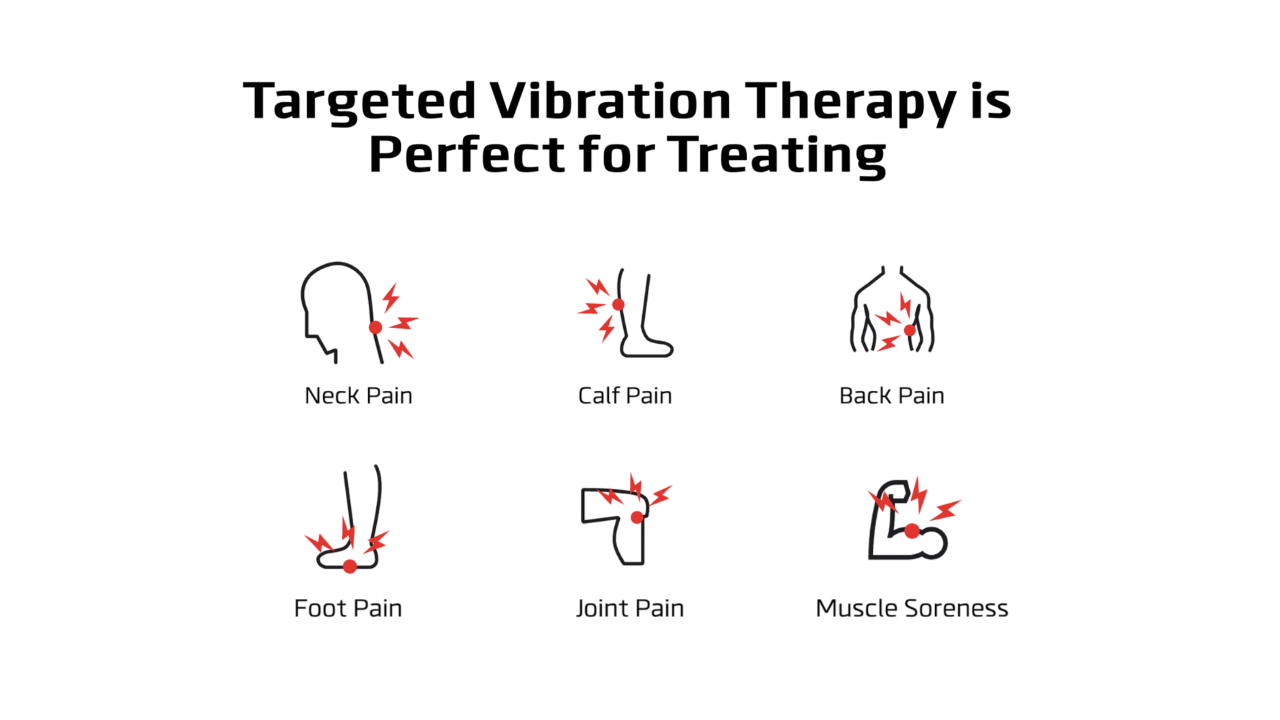 Targeted Vibration Therapy is Perfect for Treating

Neck Pain

Calf Pain

Back Pain

Foot Pain

Joint Pain

Muscle Soreness